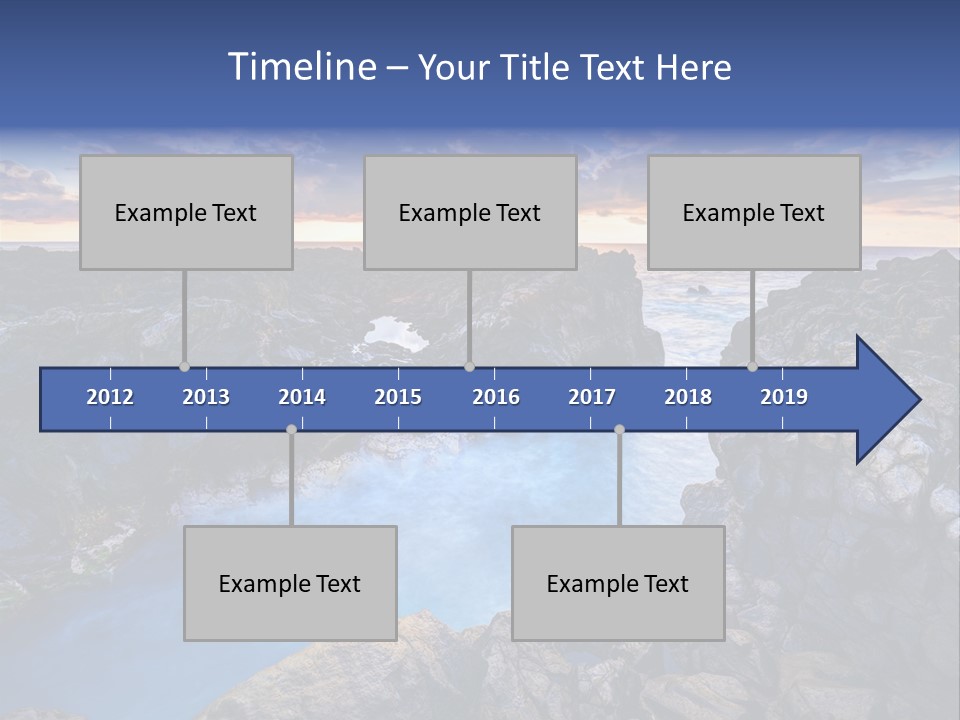 Timeline – Your Title Text Here

Example Text

Example Text

Example Text

2012 2013 2014 2015 2016 2017 2018 2019

Example Text

Example Text